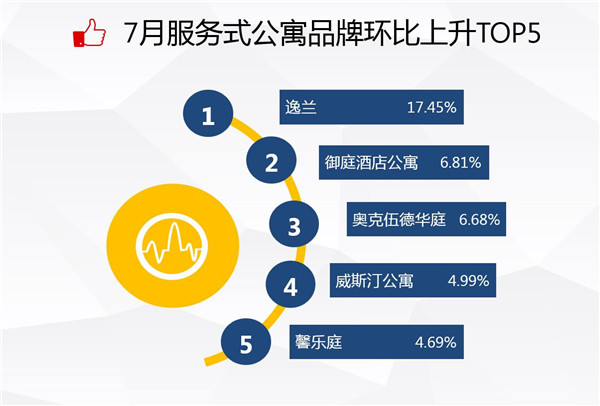 7月服务式公寓品牌环比上升TOP5

1 逸兰 17.45%

2 御庭酒店公寓 6.81%

3 奥克伍德华庭 6.68%

4 威斯汀公寓 4.99%

5 馨乐庭 4.69%